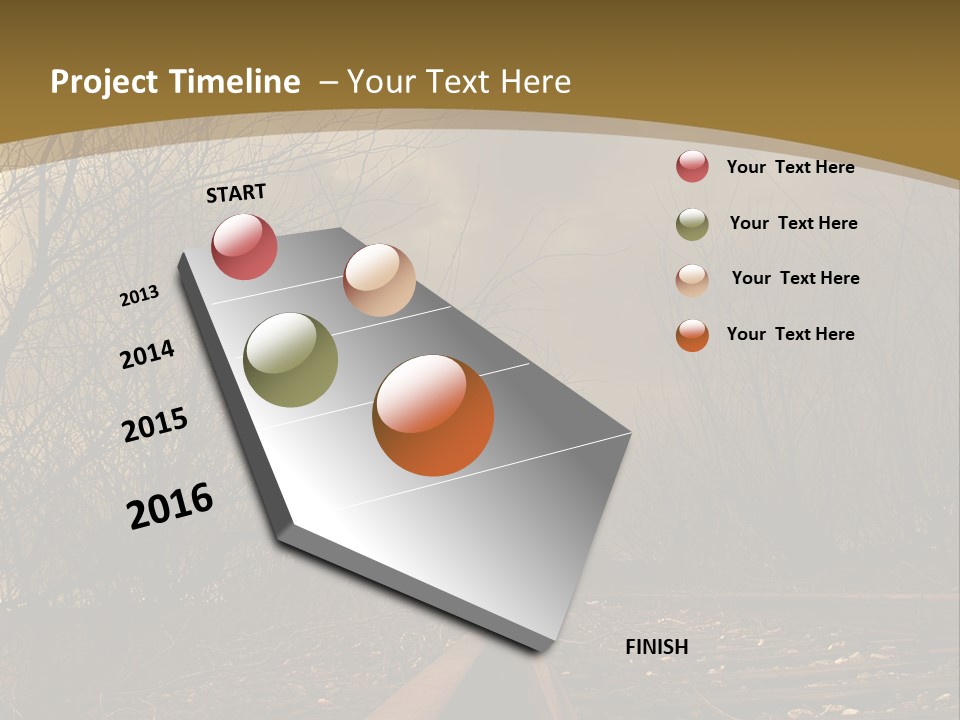 Project Timeline – Your Text Here

START

2013

2014

2015

2016

FINISH

Your Text Here

Your Text Here

Your Text Here

Your Text Here